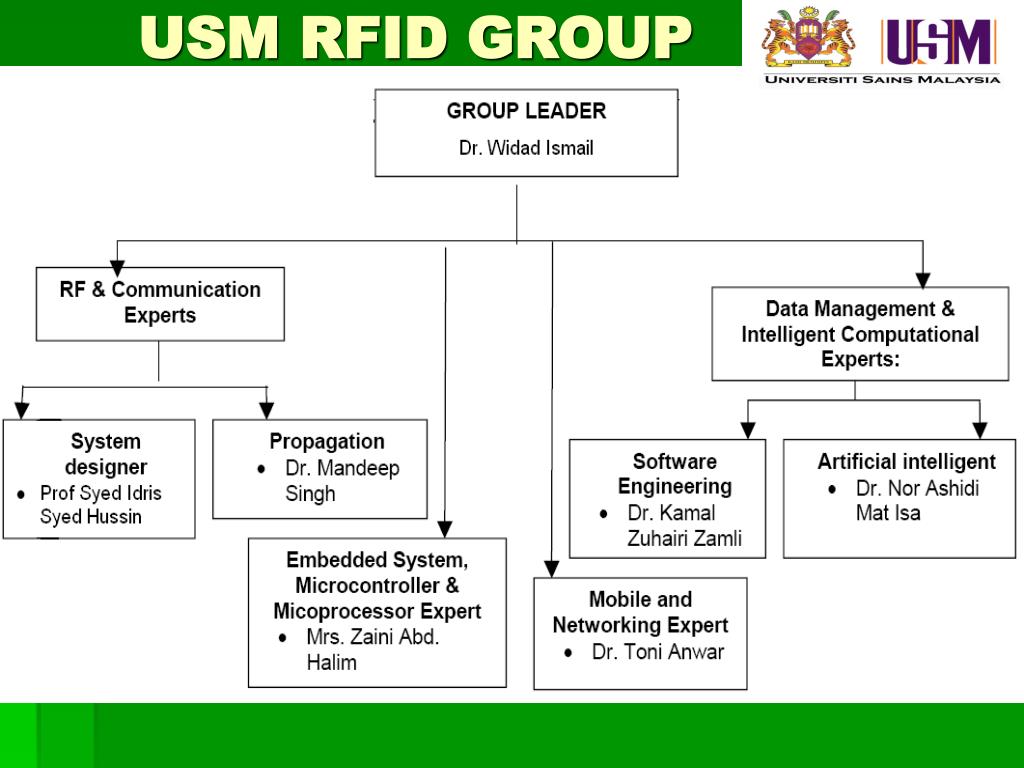 USM RFID GROUP

USM
UNIVERSITI SAINS MALAYSIA

GROUP LEADER
Dr. Widad Ismail

RF & Communication Experts

System designer
• Prof Syed Idris Syed Hussin

Propagation
• Dr. Mandeep Singh

Embedded System, Microcontroller & Micoprocessor Expert
• Mrs. Zaini Abd. Halim

Mobile and Networking Expert
• Dr. Toni Anwar

Data Management & Intelligent Computational Experts:

Software Engineering
• Dr. Kamal Zuhairi Zamli

Artificial intelligent
• Dr. Nor Ashidi Mat Isa